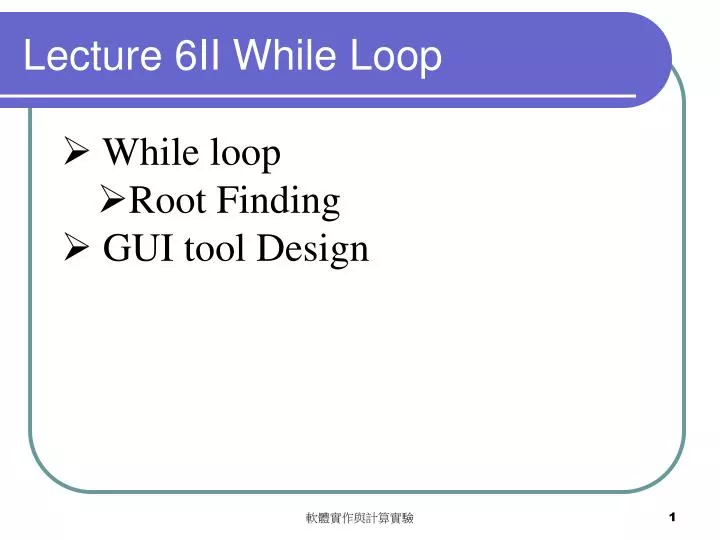 Lecture 6II While Loop

➢ While loop
➢Root Finding
➢ GUI tool Design

軟體實作與計算實驗

1